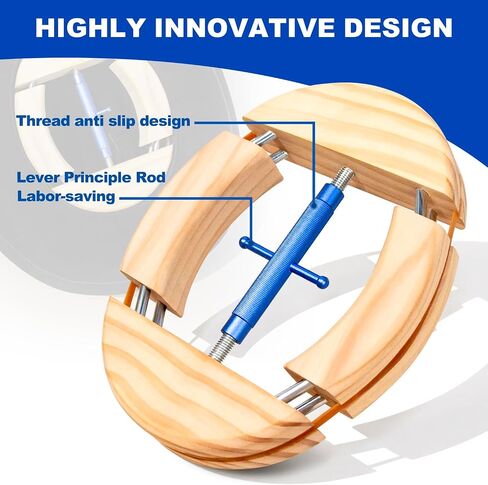 HIGHLY INNOVATIVE DESIGN

Thread anti slip design

Lever Principle Rod
Labor-saving